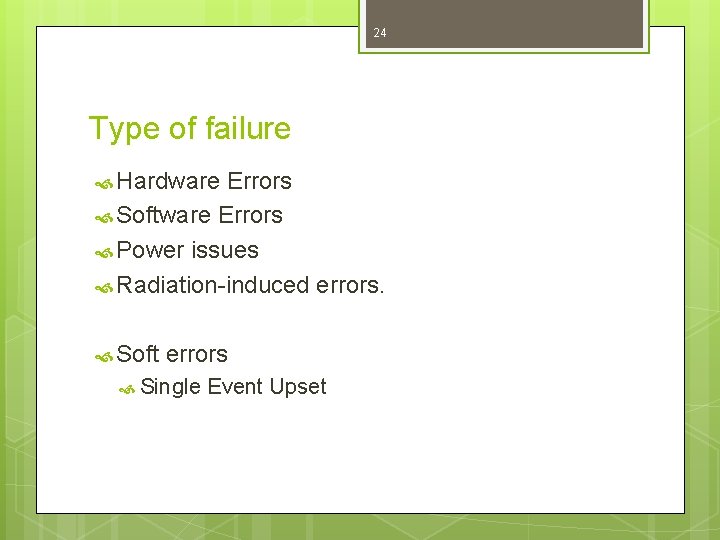 24

Type of failure

Hardware Errors
Software Errors
Power issues
Radiation-induced errors.

Soft errors
Single Event Upset